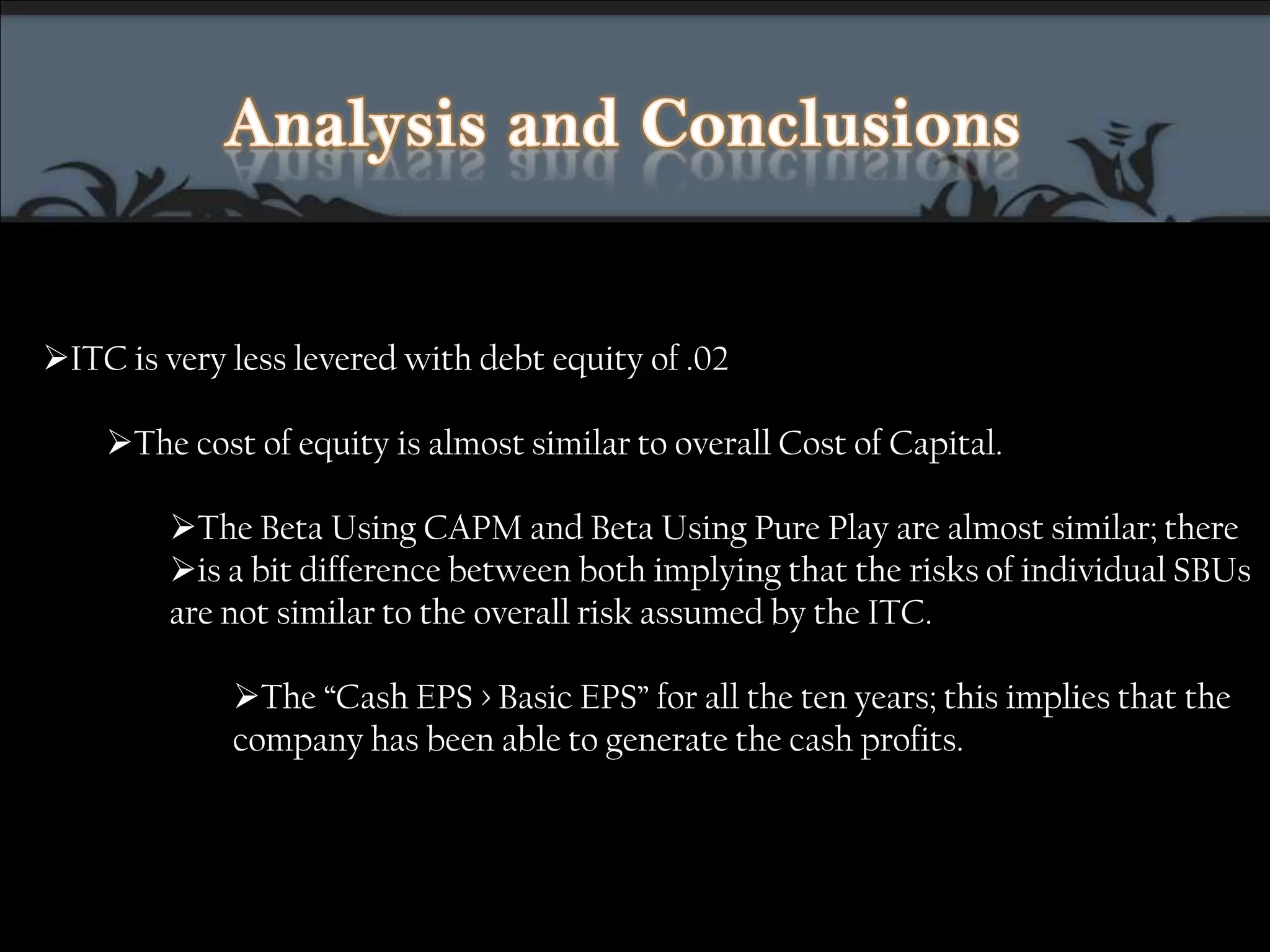 Analysis and Conclusions

➢ITC is very less levered with debt equity of .02

➢The cost of equity is almost similar to overall Cost of Capital.

➢The Beta Using CAPM and Beta Using Pure Play are almost similar; there
➢is a bit difference between both implying that the risks of individual SBUs are not similar to the overall risk assumed by the ITC.

➢The “Cash EPS › Basic EPS” for all the ten years; this implies that the company has been able to generate the cash profits.